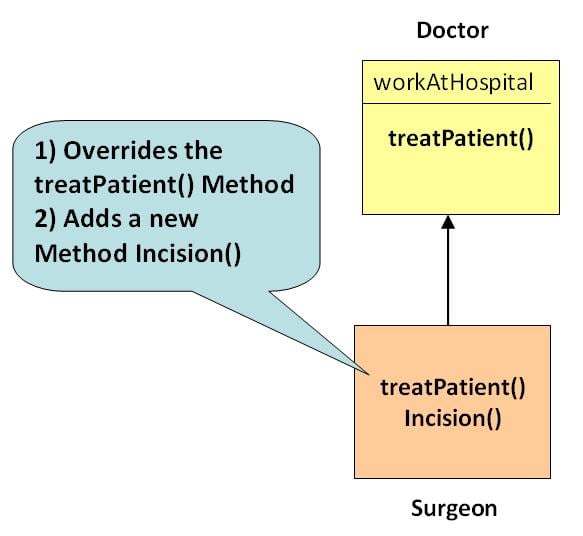 Doctor

workAtHospital

treatPatient()

1) Overrides the treatPatient() Method
2) Adds a new Method Incision()

treatPatient()
Incision()

Surgeon